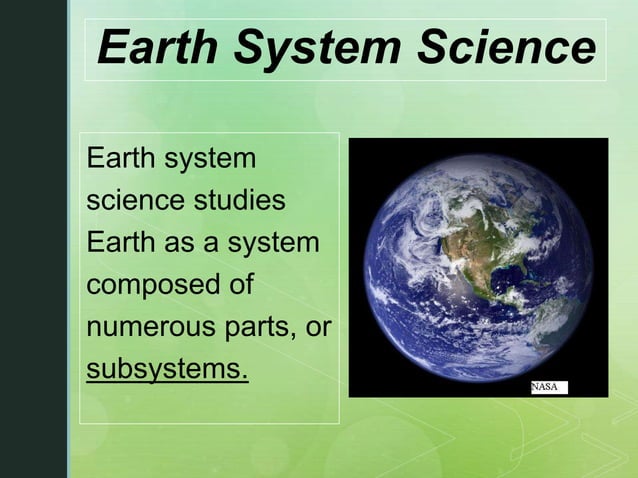 Earth System Science

Earth system science studies Earth as a system composed of numerous parts, or subsystems.

NASA